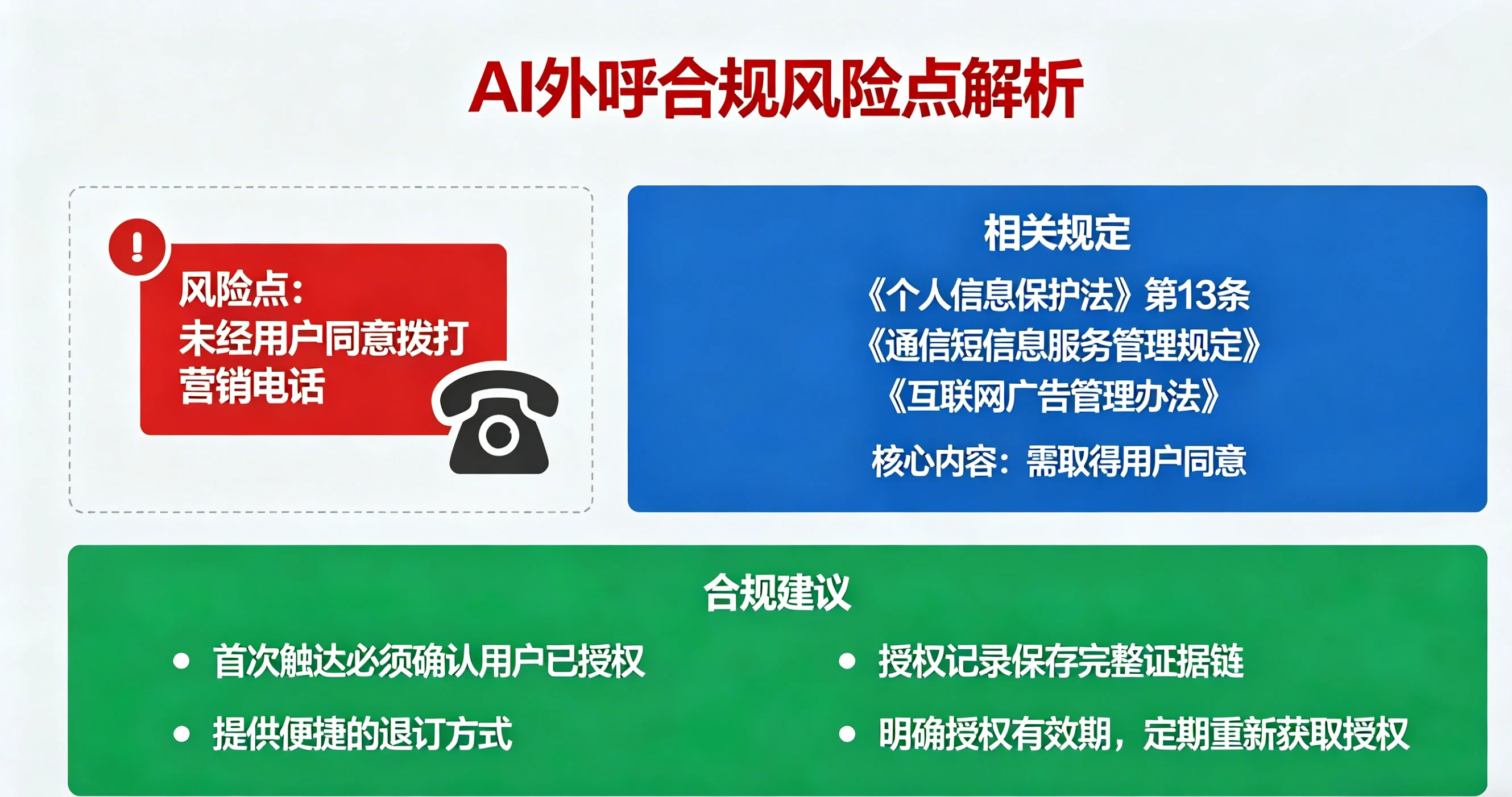 AI外呼合规风险点解析

!

风险点：
未经用户同意拨打营销电话

相关规定
《个人信息保护法》第13条
《通信短信息服务管理规定》
《互联网广告管理办法》
核心内容：需取得用户同意

合规建议
• 首次触达必须确认用户已授权
• 提供便捷的退订方式
• 授权记录保存完整证据链
• 明确授权有效期，定期重新获取授权